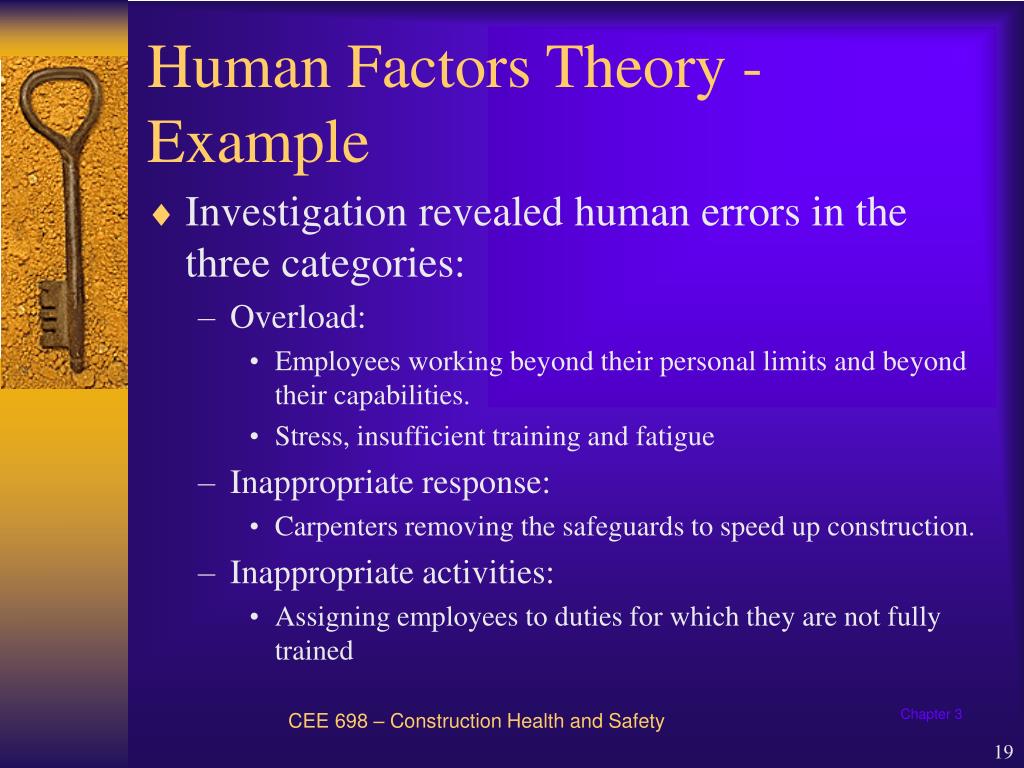 Human Factors Theory - Example

♦ Investigation revealed human errors in the three categories:

– Overload:

• Employees working beyond their personal limits and beyond their capabilities.

• Stress, insufficient training and fatigue

– Inappropriate response:

• Carpenters removing the safeguards to speed up construction.

– Inappropriate activities:

• Assigning employees to duties for which they are not fully trained

CEE 698 – Construction Health and Safety

Chapter 3

19